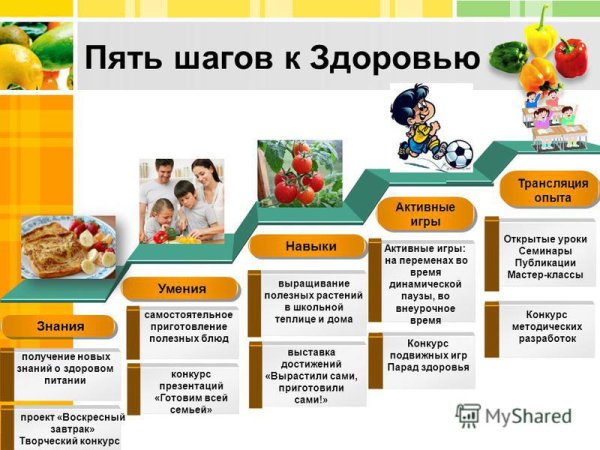 Пять шагов к Здоровью

Знания

получение новых знаний о здоровом питании

проект «Воскресный завтрак»
Творческий конкурс

Умения

самостоятельное приготовление полезных блюд

конкурс презентаций «Готовим всей семьей»

Навыки

выращивание полезных растений в школьной теплице и дома

выставка достижений «Вырастили сами, приготовили сами!»

Активные игры

Активные игры: на переменах во время динамической паузы, во внеурочное время

Конкурс подвижных игр
Парад здоровья

Трансляция опыта

Открытые уроки
Семинары
Публикации
Мастер-классы

Конкурс методических разработок

MyShared